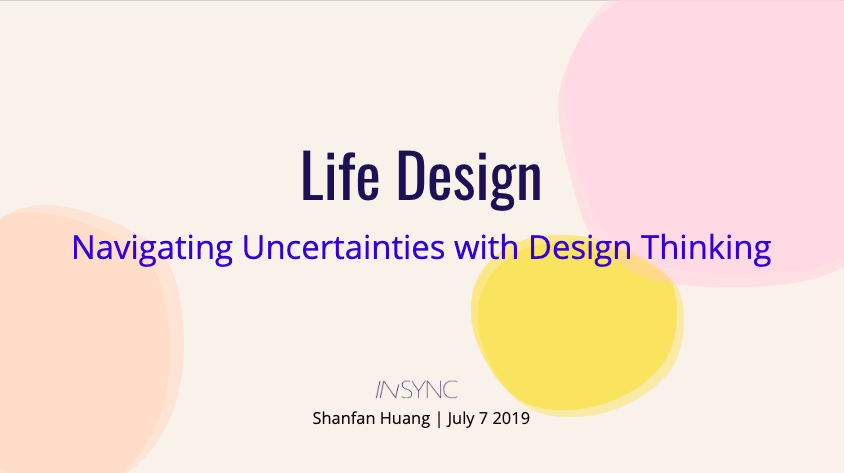 Life Design

Navigating Uncertainties with Design Thinking

INSYNC

Shanfan Huang | July 7 2019